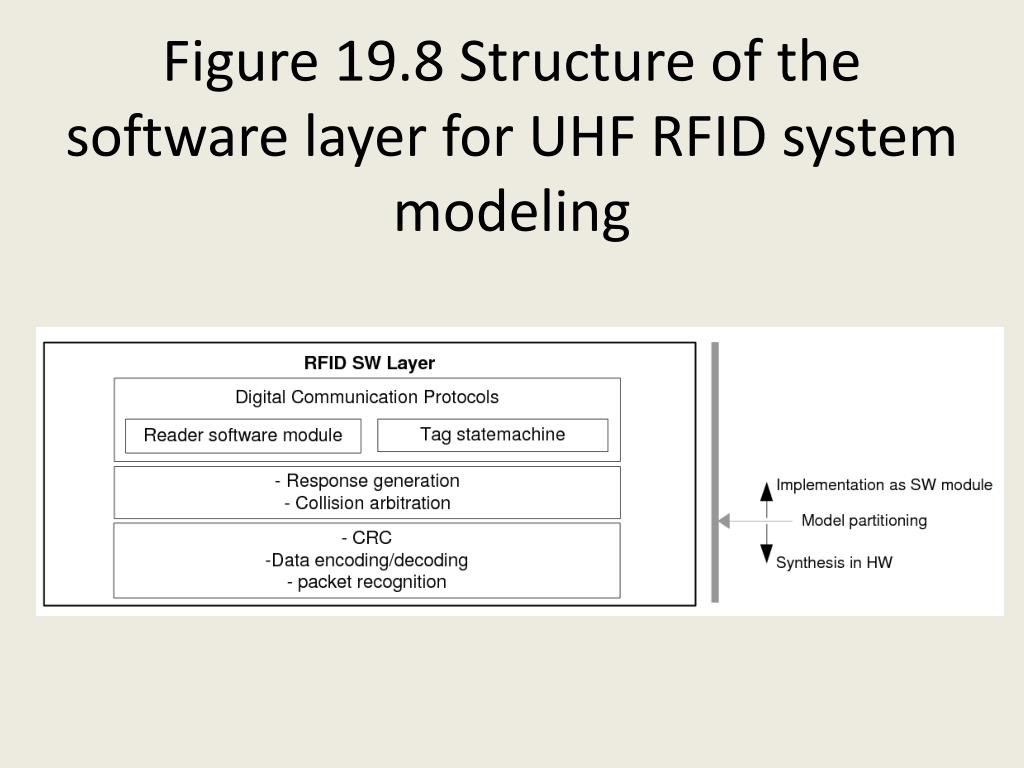 Figure 19.8 Structure of the software layer for UHF RFID system modeling

RFID SW Layer

Digital Communication Protocols

Reader software module

Tag statemachine

- Response generation
- Collision arbitration

- CRC
-Data encoding/decoding
- packet recognition

Implementation as SW module

Model partitioning

Synthesis in HW